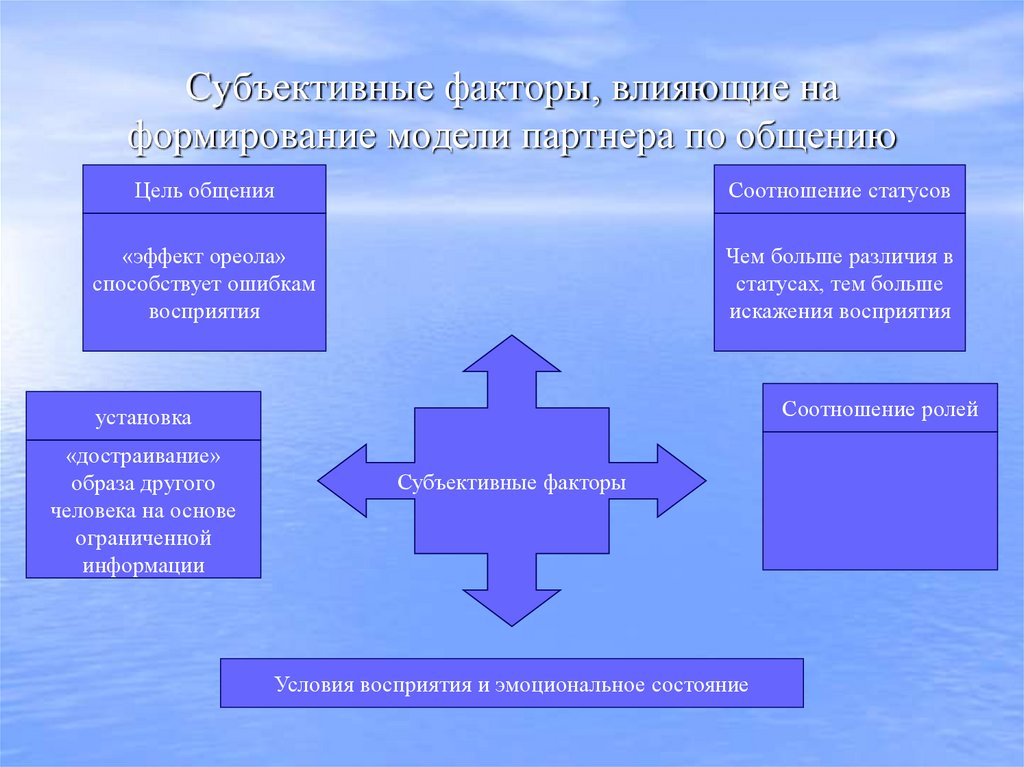 Субъективные факторы, влияющие на формирование модели партнера по общению

Цель общения

«эффект ореола» способствует ошибкам восприятия

Соотношение статусов

Чем больше различия в статусах, тем больше искажения восприятия

установка

«достраивание» образа другого человека на основе ограниченной информации

Субъективные факторы

Соотношение ролей

Условия восприятия и эмоциональное состояние